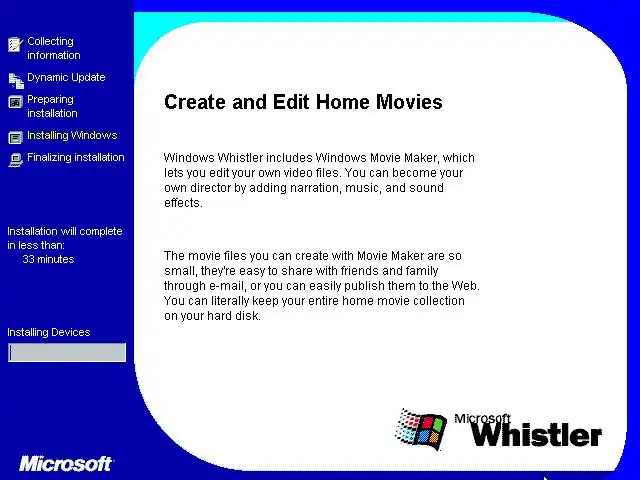 Collecting information

Dynamic Update

Preparing installation

Installing Windows

Finalizing installation

Installation will complete in less than:
33 minutes

Installing Devices

Microsoft

Create and Edit Home Movies

Windows Whistler includes Windows Movie Maker, which lets you edit your own video files. You can become your own director by adding narration, music, and sound effects.

The movie files you can create with Movie Maker are so small, they're easy to share with friends and family through e-mail, or you can easily publish them to the Web. You can literally keep your entire home movie collection on your hard disk.

Microsoft Whistler